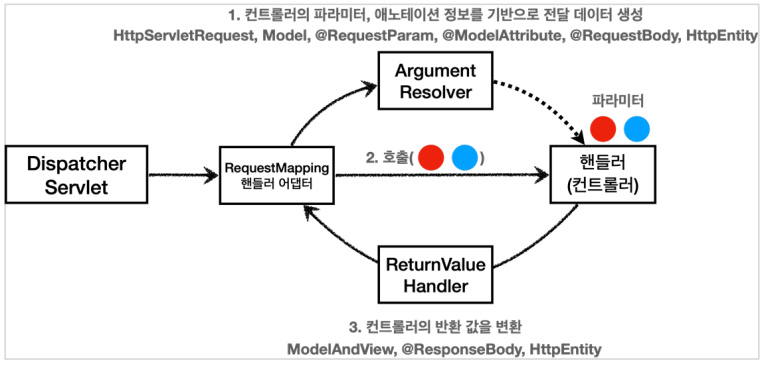 1. 컨트롤러의 파라미터, 애노테이션 정보를 기반으로 전달 데이터 생성
HttpServletRequest, Model, @RequestParam, @ModelAttribute, @RequestBody, HttpEntity

Argument Resolver

파라미터

Dispatcher Servlet

RequestMapping 핸들러 어댑터

2. 호출( )

핸들러 (컨트롤러)

ReturnValue Handler

3. 컨트롤러의 반환 값을 변환
ModelAndView, @ResponseBody, HttpEntity